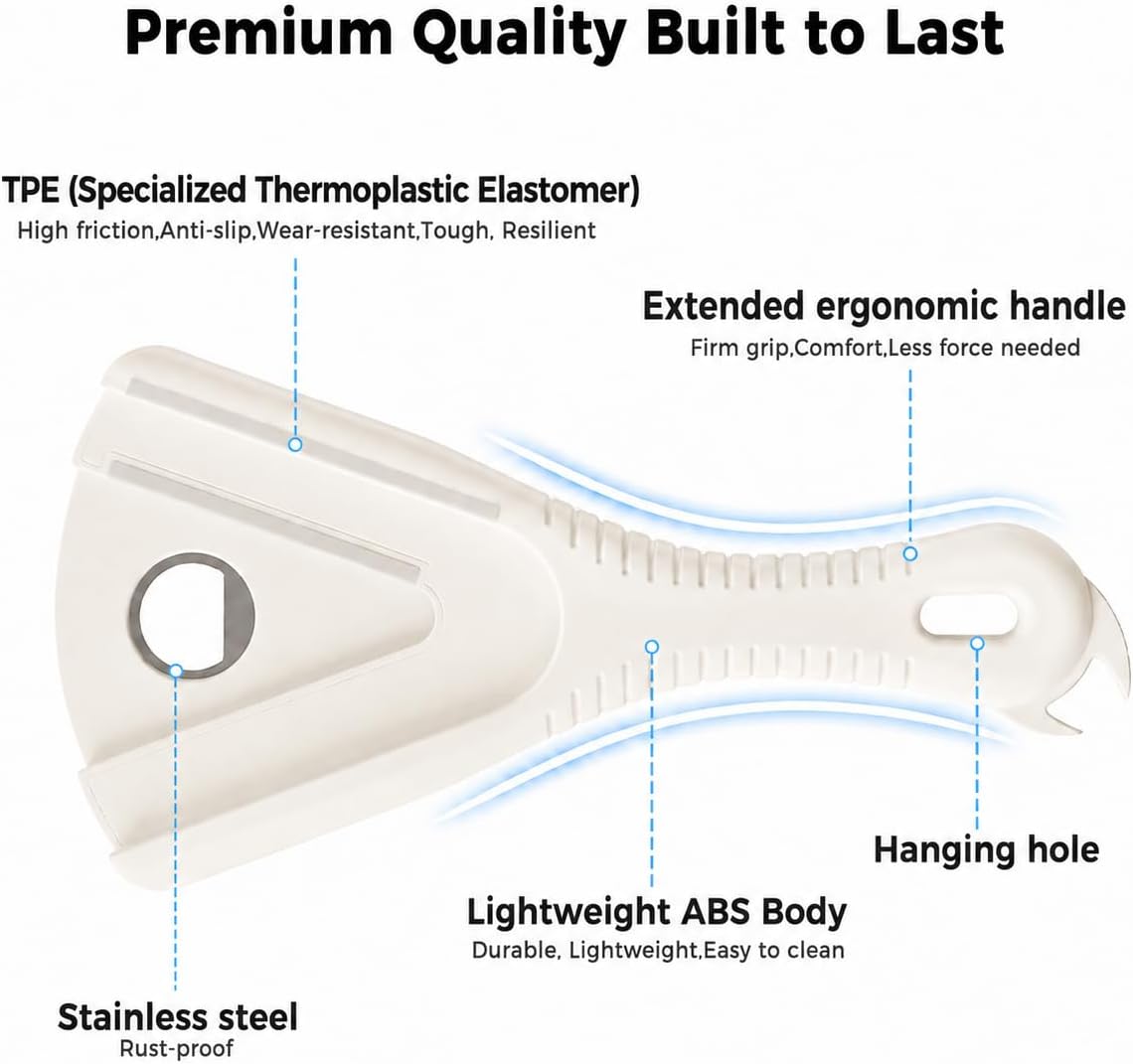 Premium Quality Built to Last

TPE (Specialized Thermoplastic Elastomer)
High friction,Anti-slip,Wear-resistant,Tough, Resilient

Extended ergonomic handle
Firm grip,Comfort,Less force needed

Hanging hole

Lightweight ABS Body
Durable, Lightweight,Easy to clean

Stainless steel
Rust-proof